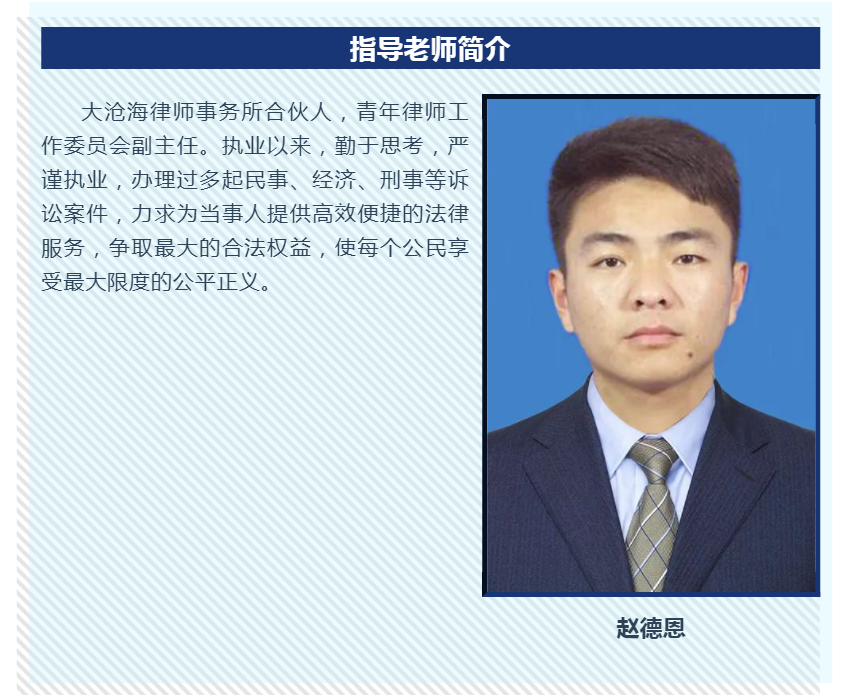 指导老师简介

大沧海律师事务所合伙人，青年律师工作委员会副主任。执业以来，勤于思考，严谨执业，办理过多起民事、经济、刑事等诉讼案件，力求为当事人提供高效便捷的法律服务，争取最大的合法权益，使每个公民享受最大限度的公平正义。

赵德恩